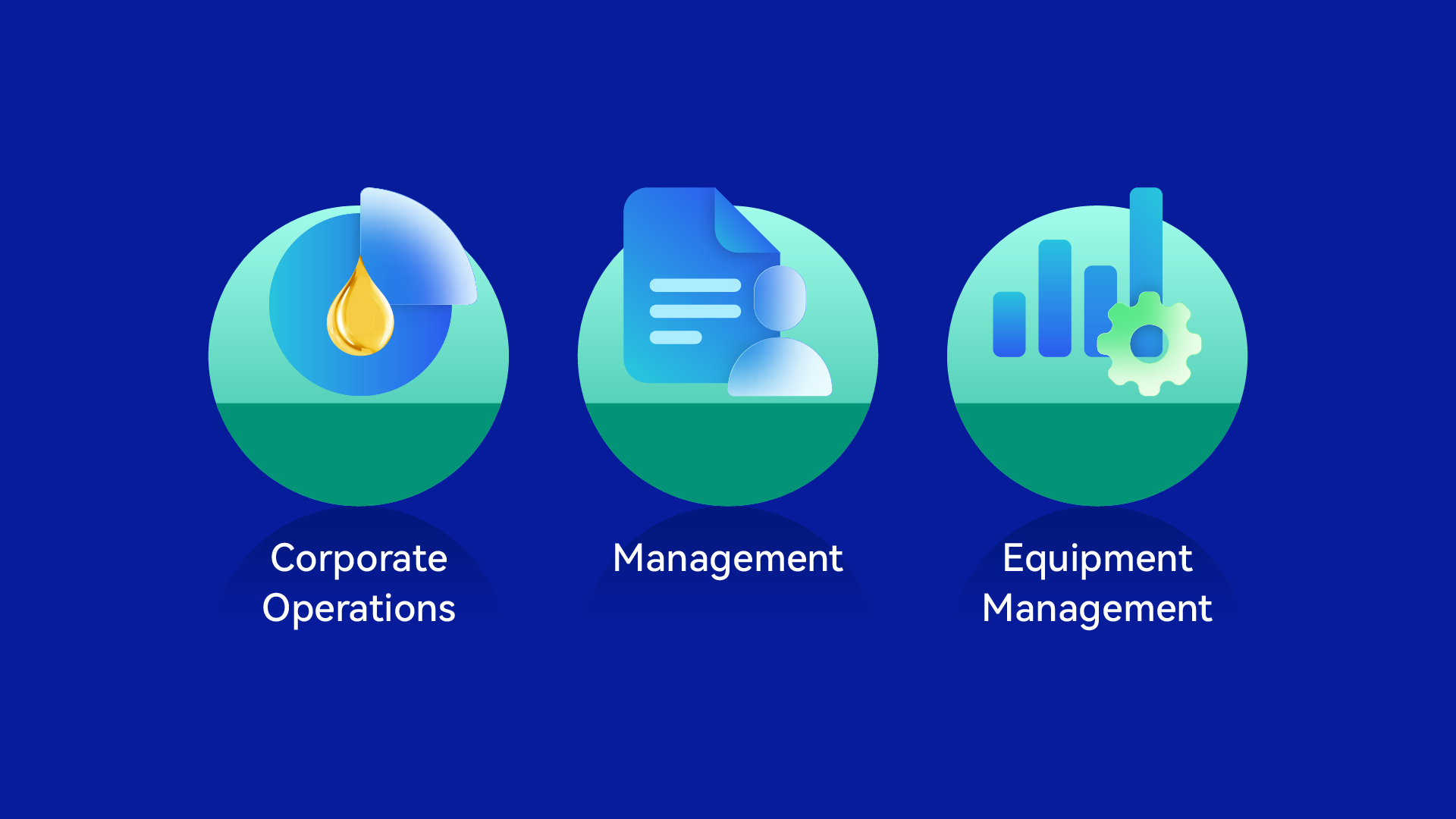 Corporate Operations

Management

Equipment Management